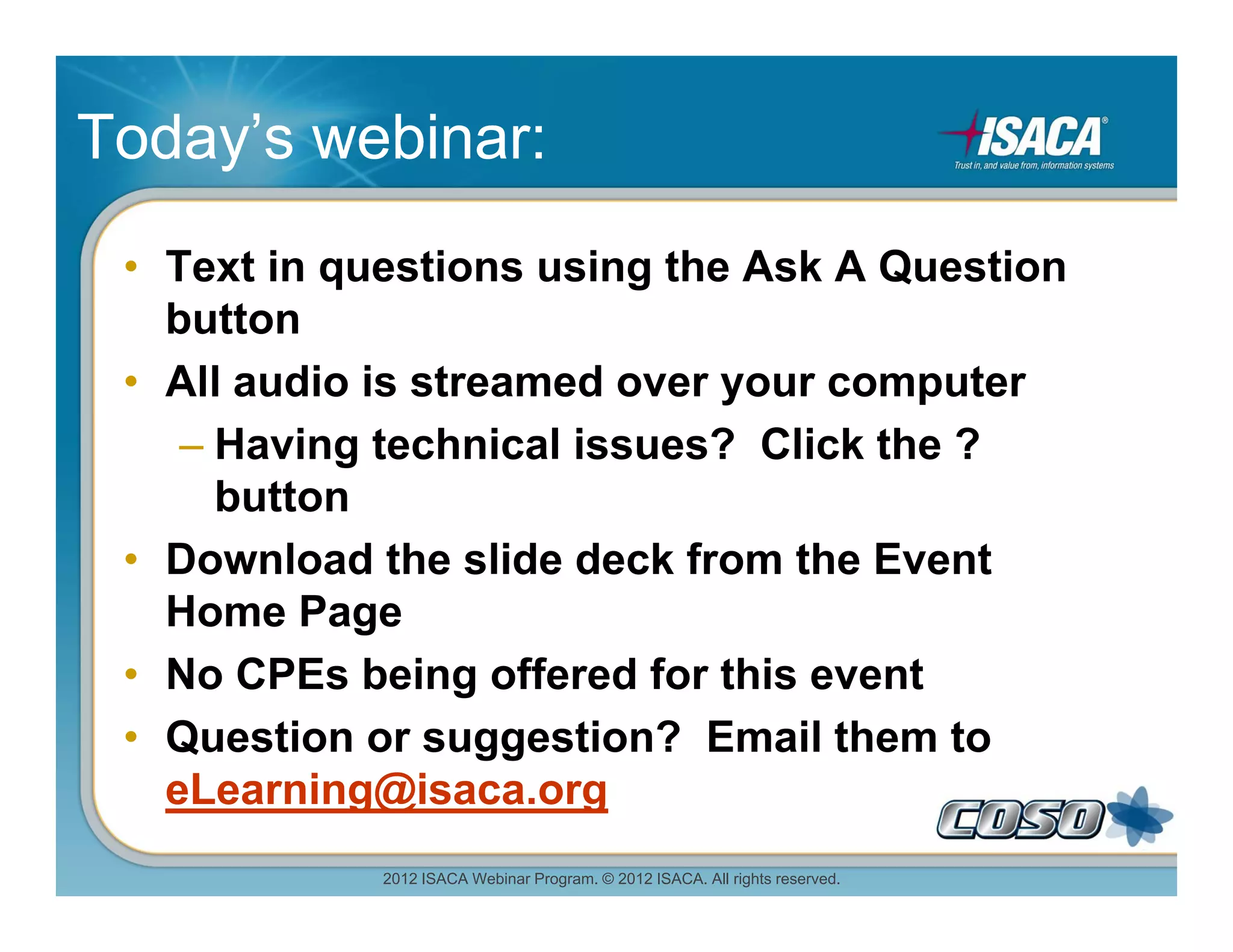 Today's webinar:

ISACA®
Trust in, and value from, information systems

• Text in questions using the Ask A Question button
• All audio is streamed over your computer
– Having technical issues? Click the ? button
• Download the slide deck from the Event Home Page
• No CPEs being offered for this event
• Question or suggestion? Email them to eLearning@isaca.org

COSO

2012 ISACA Webinar Program. © 2012 ISACA. All rights reserved.